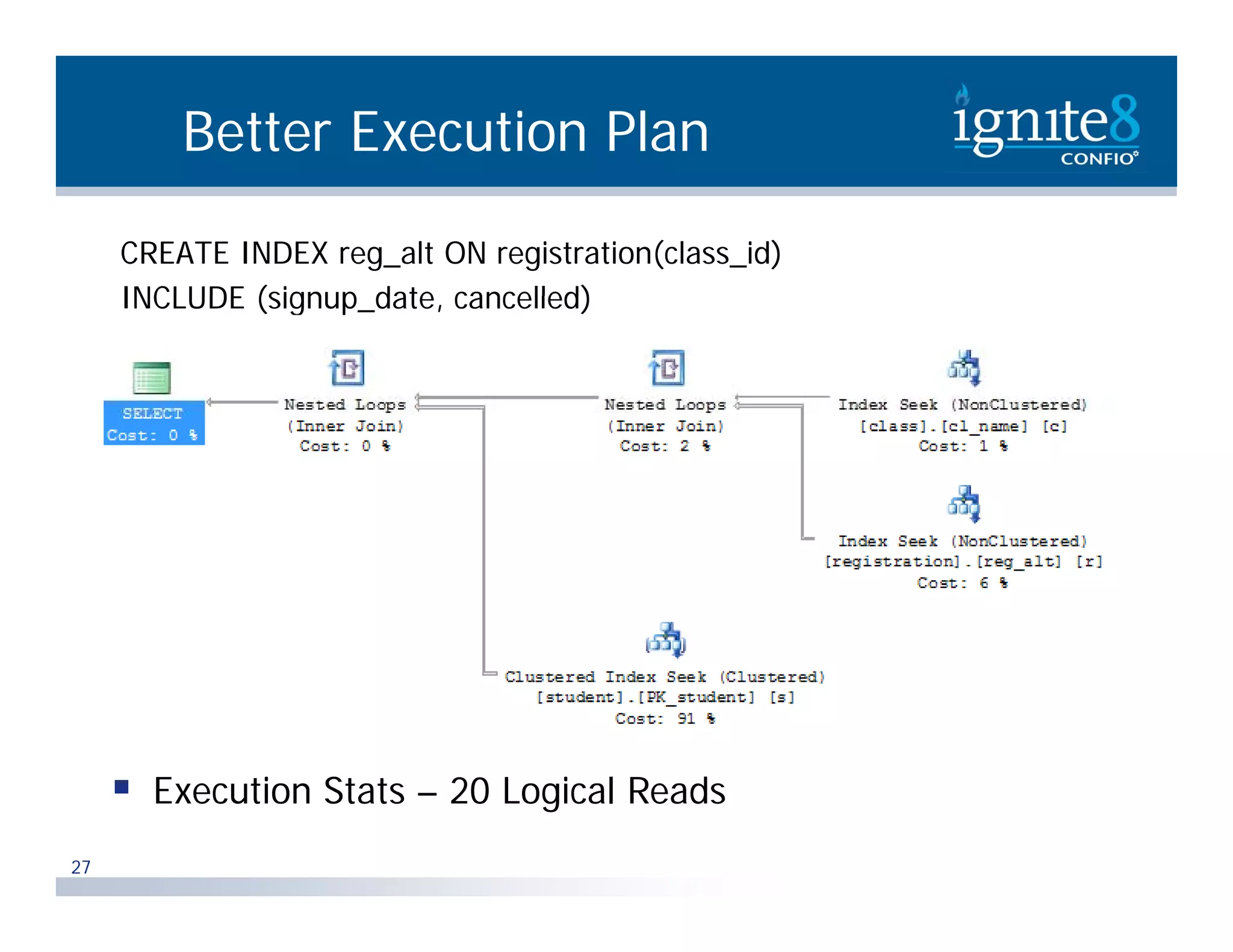 Better Execution Plan

ignite8
CONFIO

CREATE INDEX reg_alt ON registration(class_id)
INCLUDE (signup_date, cancelled)

SELECT
Cost: 0 %

Nested Loops
(Inner Join)
Cost: 0 %

Nested Loops
(Inner Join)
Cost: 2 %

Index Seek (NonClustered)
[class].[cl_name] [c]
Cost: 1 %

Index Seek (NonClustered)
[registration].[reg_alt] [r]
Cost: 6 %

Clustered Index Seek (Clustered)
[student].[PK_student] [s]
Cost: 91 %

Execution Stats – 20 Logical Reads

27